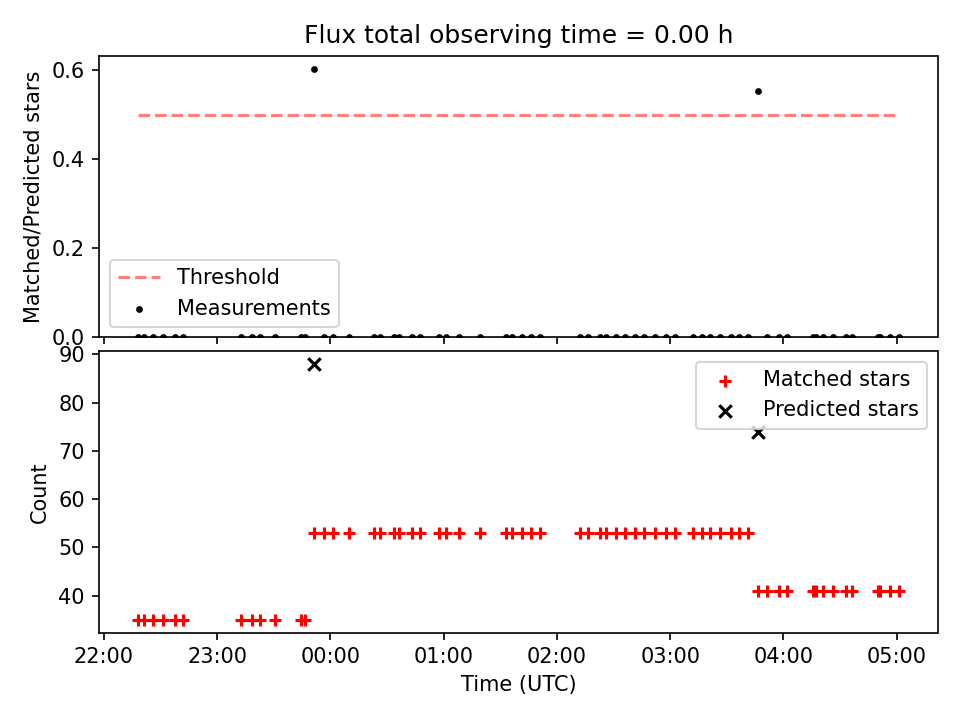 Flux total observing time = 0.00 h

Matched/Predicted stars

0.6
0.4
0.2
0.0

Threshold
Measurements

Count

90
80
70
60
50
40

Matched stars
Predicted stars

22:00
23:00
00:00
01:00
02:00
03:00
04:00
05:00

Time (UTC)